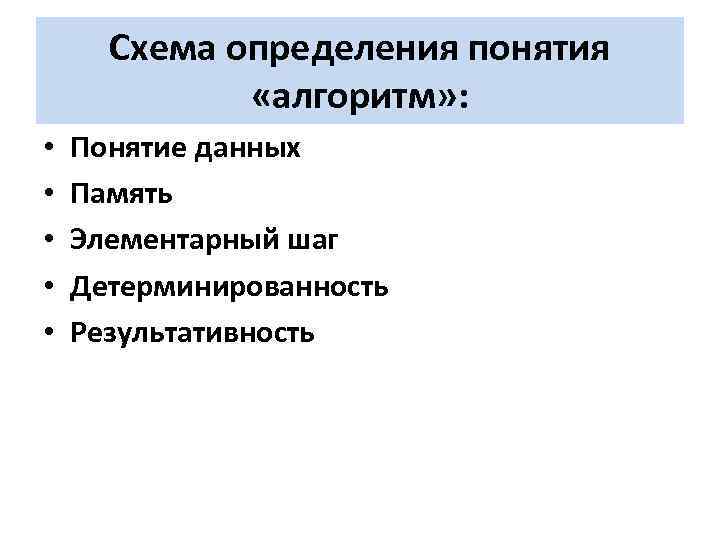 Схема определения понятия «алгоритм»:

• Понятие данных
• Память
• Элементарный шаг
• Детерминированность
• Результативность